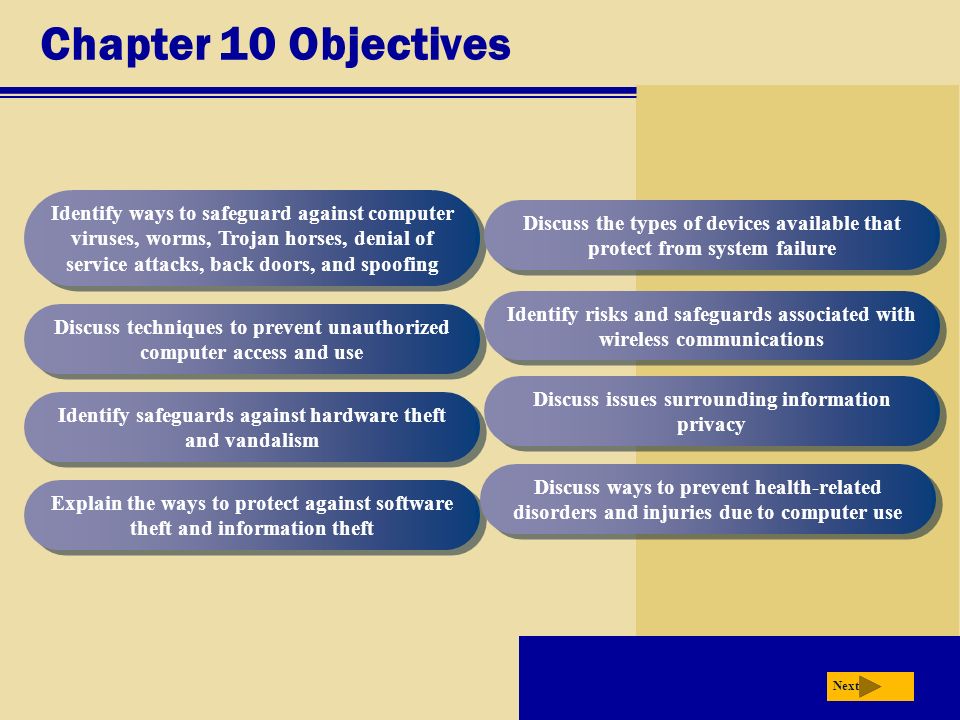 Chapter 10 Objectives

Identify ways to safeguard against computer viruses, worms, Trojan horses, denial of service attacks, back doors, and spoofing

Discuss techniques to prevent unauthorized computer access and use

Identify safeguards against hardware theft and vandalism

Explain the ways to protect against software theft and information theft

Discuss the types of devices available that protect from system failure

Identify risks and safeguards associated with wireless communications

Discuss issues surrounding information privacy

Discuss ways to prevent health-related disorders and injuries due to computer use

Next